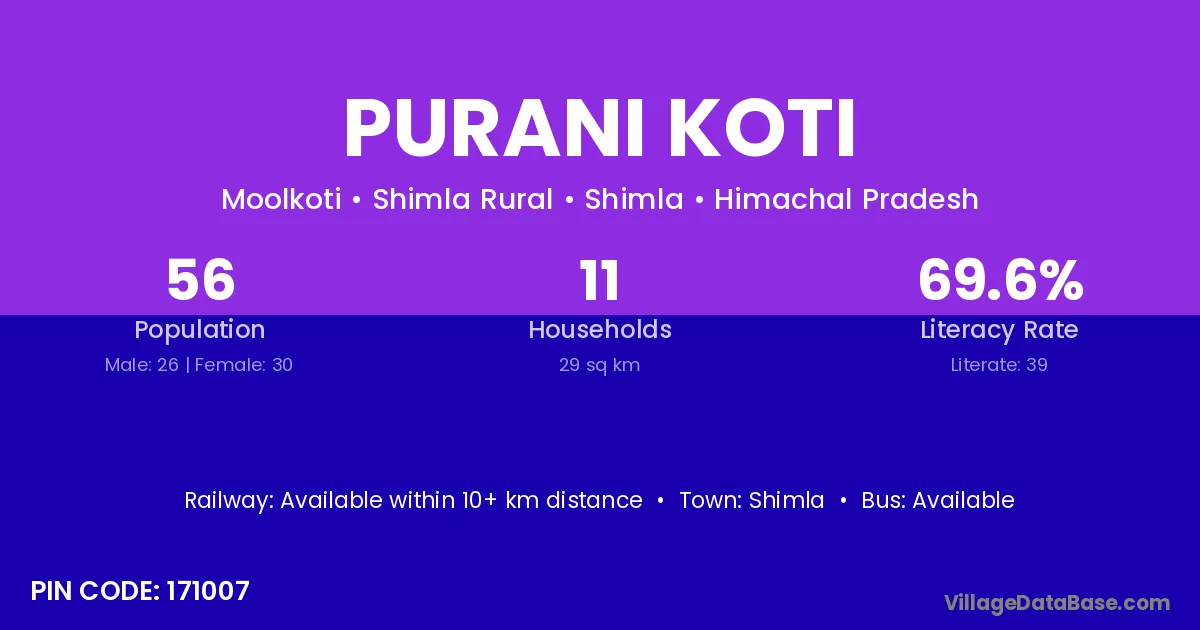 PURANI KOTI

Moolkoti • Shimla Rural • Shimla • Himachal Pradesh

56
Population
Male: 26 | Female: 30

11
Households
29 sq km

69.6%
Literacy Rate
Literate: 39

Railway: Available within 10+ km distance • Town: Shimla • Bus: Available

PIN CODE: 171007

VillageDataBase.com